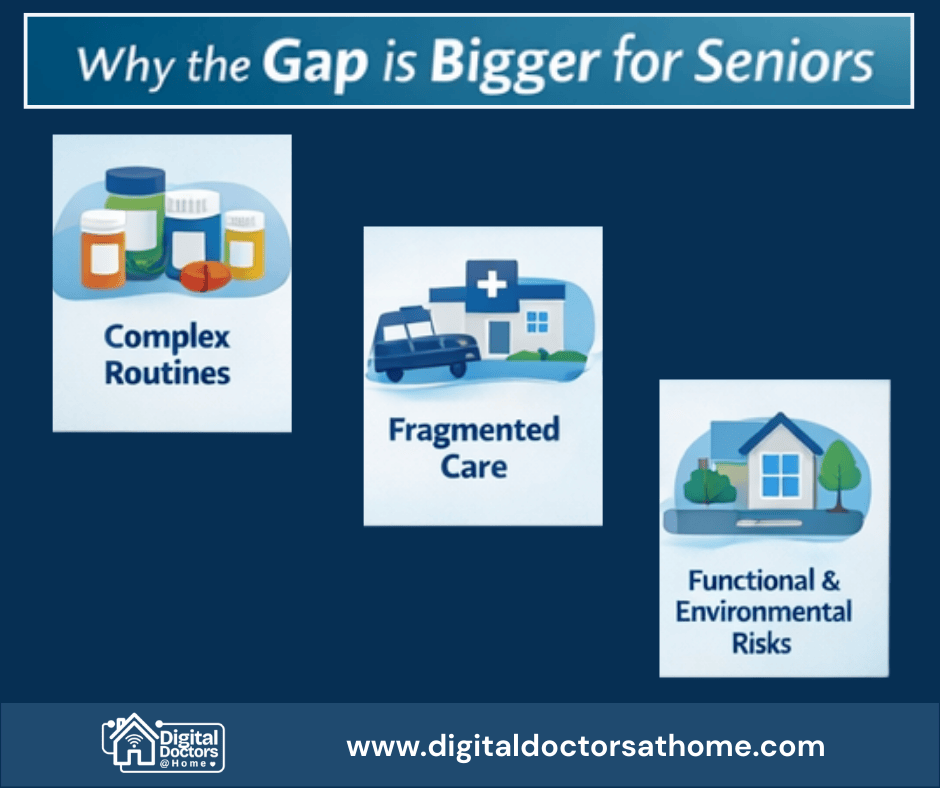 Why the Gap is Bigger for Seniors

Complex Routines

Fragmented Care

Functional & Environmental Risks

Digital Doctors @Home

www.digitaldoctorsathome.com